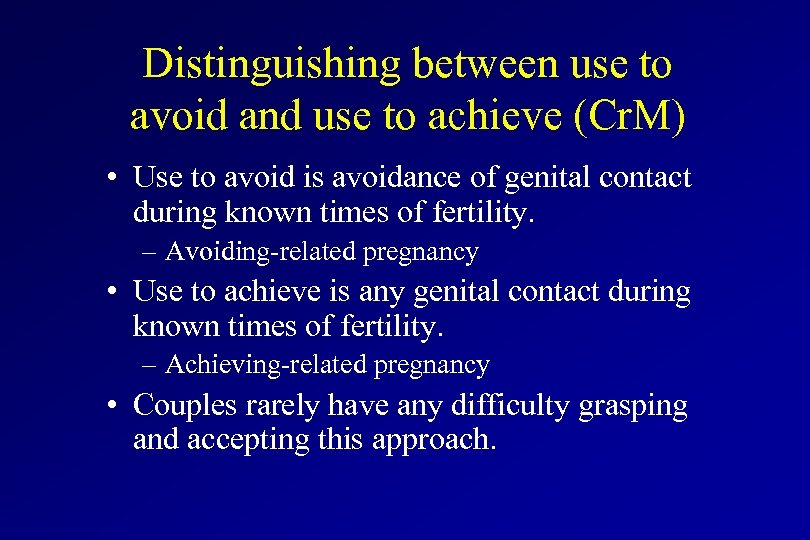 Distinguishing between use to avoid and use to achieve (CrM)

• Use to avoid is avoidance of genital contact during known times of fertility.
– Avoiding-related pregnancy

• Use to achieve is any genital contact during known times of fertility.
– Achieving-related pregnancy

• Couples rarely have any difficulty grasping and accepting this approach.